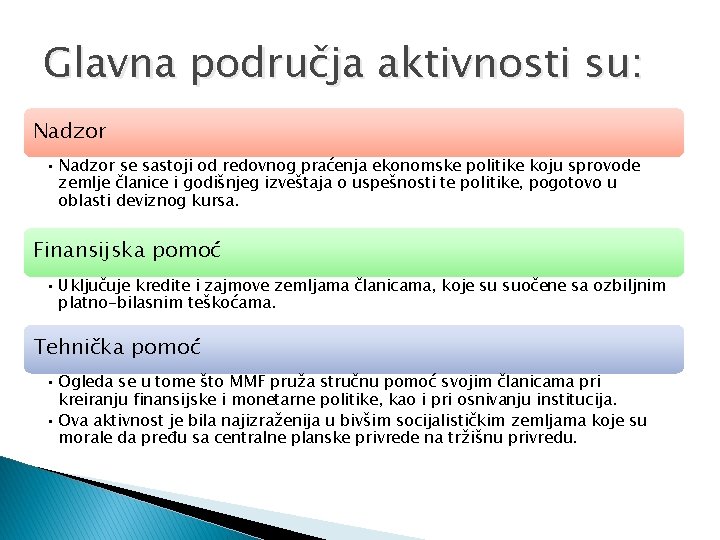 Glavna područja aktivnosti su:

Nadzor

• Nadzor se sastoji od redovnog praćenja ekonomske politike koju sprovode zemlje članice i godišnjeg izveštaja o uspešnosti te politike, pogotovo u oblasti deviznog kursa.

Finansijska pomoć

• Uključuje kredite i zajmove zemljama članicama, koje su suočene sa ozbiljnim platno-bilasnim teškoćama.

Tehnička pomoć

• Ogleda se u tome što MMF pruža stručnu pomoć svojim članicama pri kreiranju finansijske i monetarne politike, kao i pri osnivanju institucija.
• Ova aktivnost je bila najizraženija u bivšim socijalističkim zemljama koje su morale da pređu sa centralne planske privrede na tržišnu privredu.